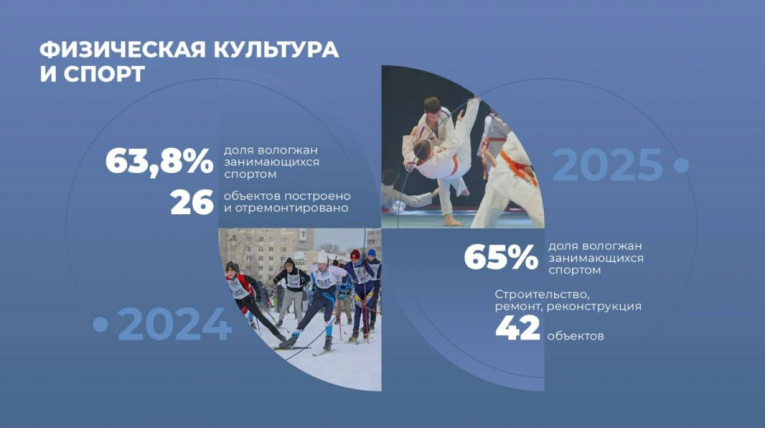 ФИЗИЧЕСКАЯ КУЛЬТУРА И СПОРТ

63,8% доля вологжан занимающихся спортом

26 объектов построено и отремонтировано

2024

2025

65% доля вологжан занимающихся спортом

Строительство, ремонт, реконструкция

42 объектов